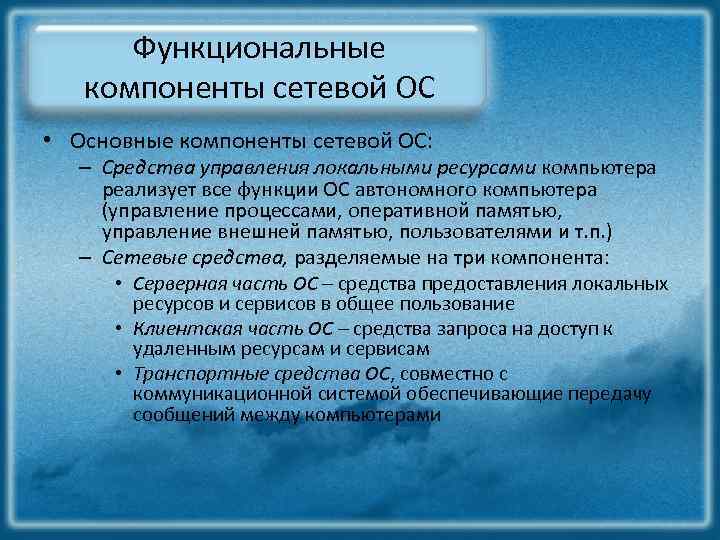 Функциональные компоненты сетевой ОС

• Основные компоненты сетевой ОС:
– Средства управления локальными ресурсами компьютера реализует все функции ОС автономного компьютера (управление процессами, оперативной памятью, управление внешней памятью, пользователями и т.п.)
– Сетевые средства, разделяемые на три компонента:
• Серверная часть ОС – средства предоставления локальных ресурсов и сервисов в общее пользование
• Клиентская часть ОС – средства запроса на доступ к удаленным ресурсам и сервисам
• Транспортные средства ОС, совместно с коммуникационной системой обеспечивающие передачу сообщений между компьютерами